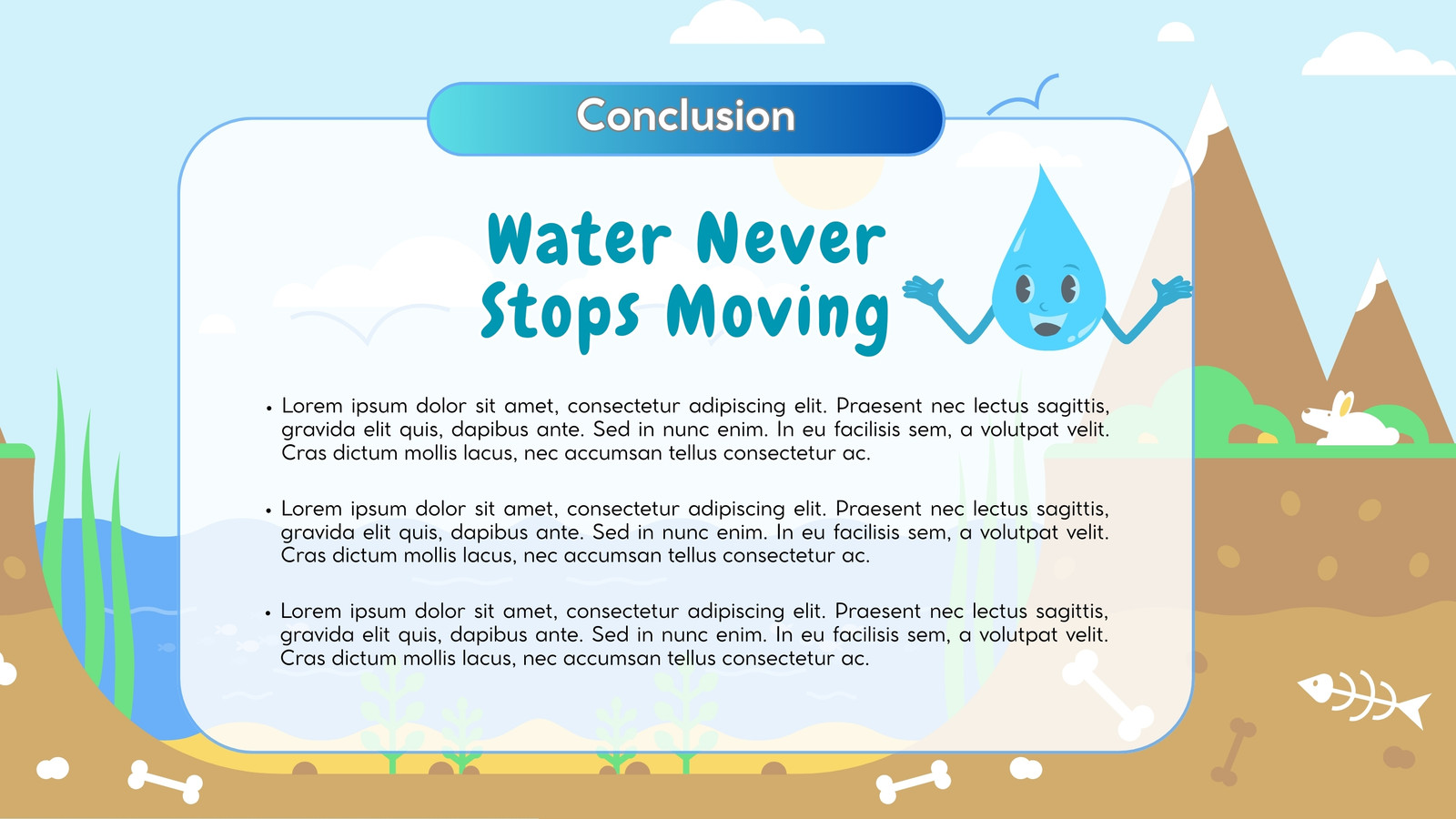 Conclusion

Water Never Stops Moving

• Lorem ipsum dolor sit amet, consectetur adipiscing elit. Praesent nec lectus sagittis, gravida elit quis, dapibus ante. Sed in nunc enim. In eu facilisis sem, a volutpat velit. Cras dictum mollis lacus, nec accumsan tellus consectetur ac.

• Lorem ipsum dolor sit amet, consectetur adipiscing elit. Praesent nec lectus sagittis, gravida elit quis, dapibus ante. Sed in nunc enim. In eu facilisis sem, a volutpat velit. Cras dictum mollis lacus, nec accumsan tellus consectetur ac.

• Lorem ipsum dolor sit amet, consectetur adipiscing elit. Praesent nec lectus sagittis, gravida elit quis, dapibus ante. Sed in nunc enim. In eu facilisis sem, a volutpat velit. Cras dictum mollis lacus, nec accumsan tellus consectetur ac.